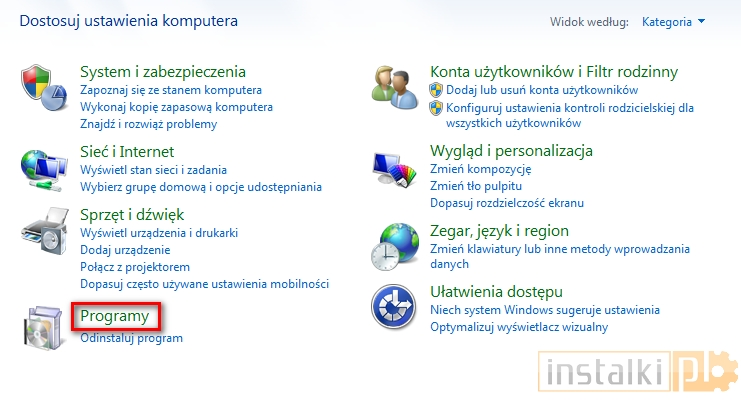 Dostosuj ustawienia komputera

Widok według: Kategoria

System i zabezpieczenia
Zapoznaj się ze stanem komputera
Wykonaj kopię zapasową komputera
Znajdź i rozwiąż problemy

Sieć i Internet
Wyświetl stan sieci i zadania
Wybierz grupę domową i opcje udostępniania

Sprzęt i dźwięk
Wyświetl urządzenia i drukarki
Dodaj urządzenie
Połącz z projektorem
Dopasuj często używane ustawienia mobilności

Programy
Odinstaluj program

Konta użytkowników i Filtr rodzinny
Dodaj lub usuń konta użytkowników
Konfiguruj ustawienia kontroli rodzicielskiej dla wszystkich użytkowników

Wygląd i personalizacja
Zmień kompozycję
Zmień tło pulpitu
Dopasuj rozdzielczość ekranu

Zegar, język i region
Zmień klawiatury lub inne metody wprowadzania danych

Ułatwienia dostępu
Niech system Windows sugeruje ustawienia
Optymalizuj wyświetlacz wizualny

instalki.pl